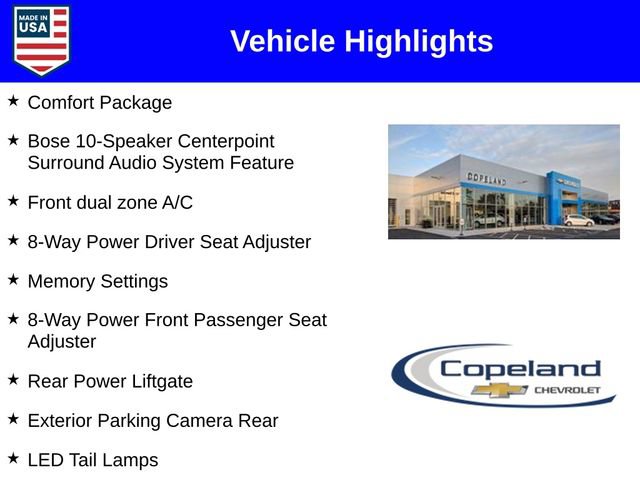 MADE IN USA

Vehicle Highlights

★ Comfort Package

★ Bose 10-Speaker Centerpoint Surround Audio System Feature

★ Front dual zone A/C

★ 8-Way Power Driver Seat Adjuster

★ Memory Settings

★ 8-Way Power Front Passenger Seat Adjuster

★ Rear Power Liftgate

★ Exterior Parking Camera Rear

★ LED Tail Lamps

COPELAND

Copeland CHEVROLET